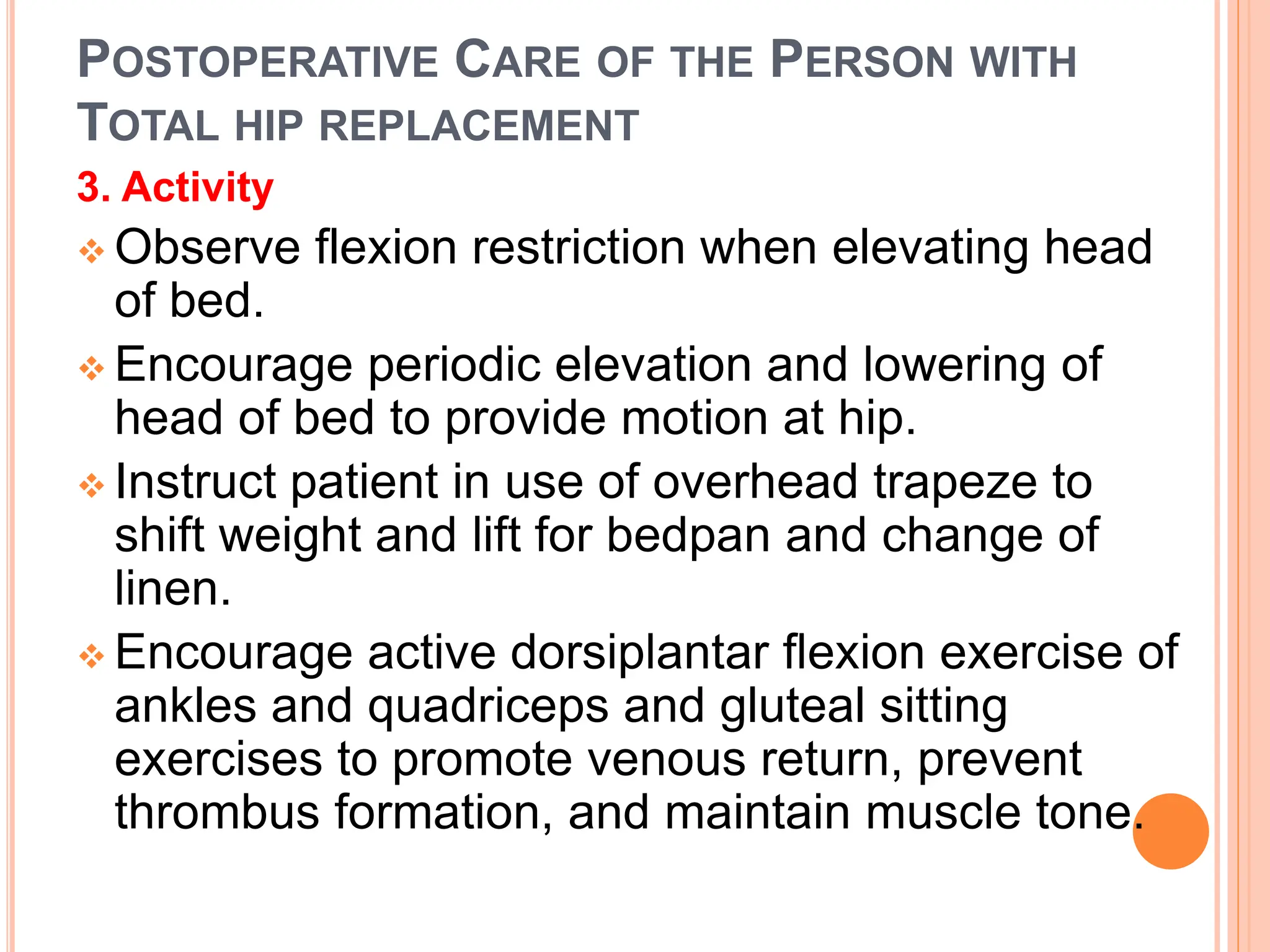 POSTOPERATIVE CARE OF THE PERSON WITH TOTAL HIP REPLACEMENT

3. Activity

❖ Observe flexion restriction when elevating head of bed.

❖ Encourage periodic elevation and lowering of head of bed to provide motion at hip.

❖ Instruct patient in use of overhead trapeze to shift weight and lift for bedpan and change of linen.

❖ Encourage active dorsiplantar flexion exercise of ankles and quadriceps and gluteal sitting exercises to promote venous return, prevent thrombus formation, and maintain muscle tone.